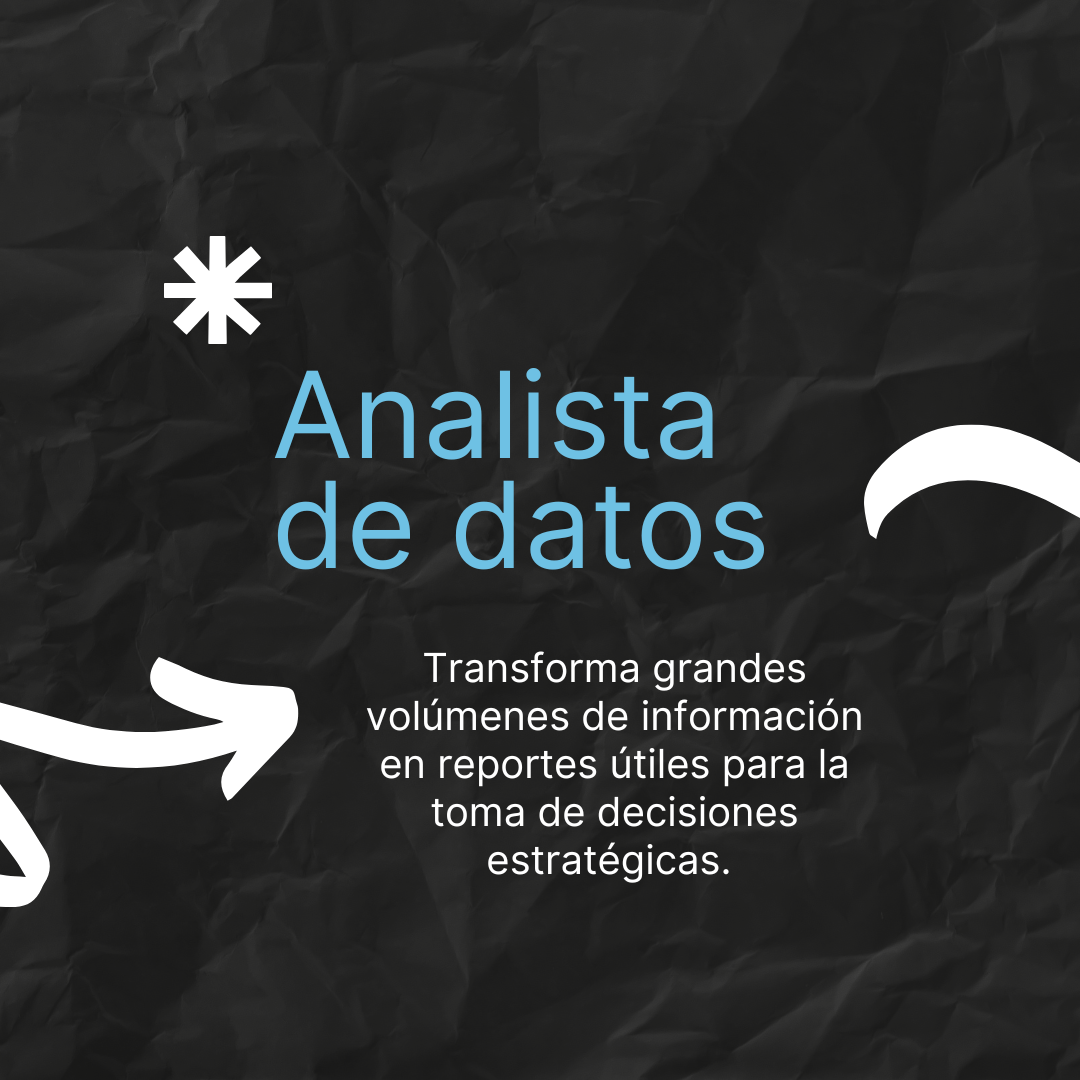 Analista de datos

Transforma grandes volúmenes de información en reportes útiles para la toma de decisiones estratégicas.